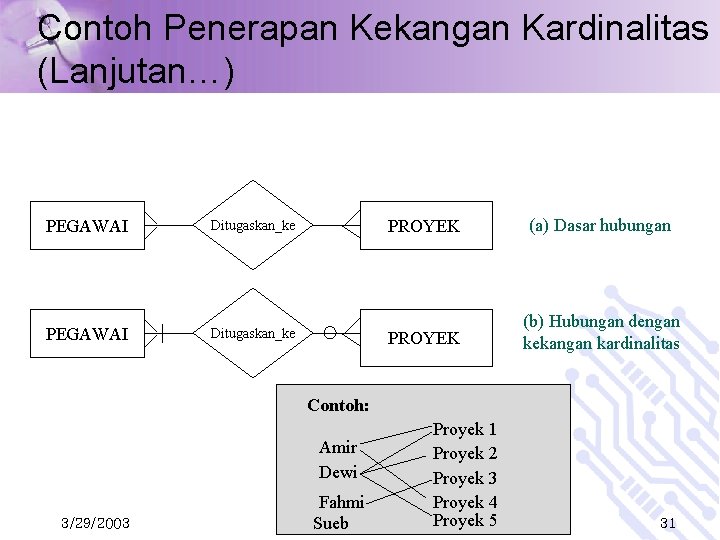 Contoh Penerapan Kekangan Kardinalitas (Lanjutan…)

PEGAWAI

Ditugaskan_ke

PROYEK

(a) Dasar hubungan

PEGAWAI

Ditugaskan_ke

PROYEK

(b) Hubungan dengan kekangan kardinalitas

Contoh:

Amir
Dewi
Fahmi
Sueb

Proyek 1
Proyek 2
Proyek 3
Proyek 4
Proyek 5

3/29/2003

31